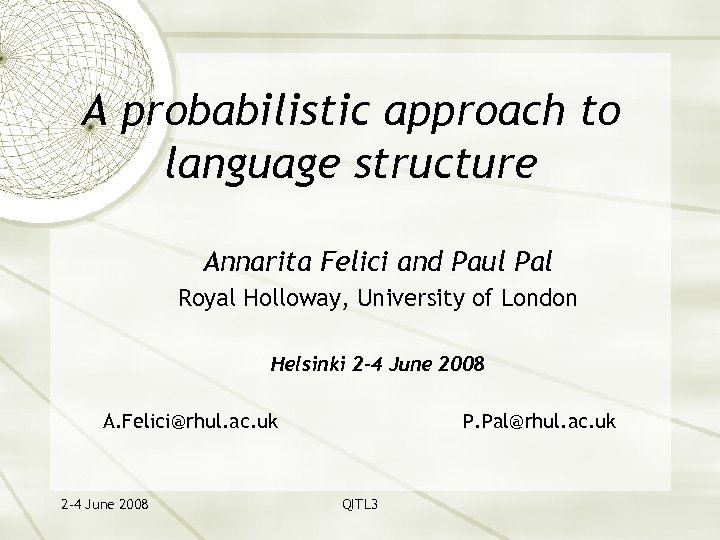 A probabilistic approach to language structure

Annarita Felici and Paul Pal
Royal Holloway, University of London

Helsinki 2-4 June 2008

A.Felici@rhul.ac.uk

P.Pal@rhul.ac.uk

2-4 June 2008

QITL3